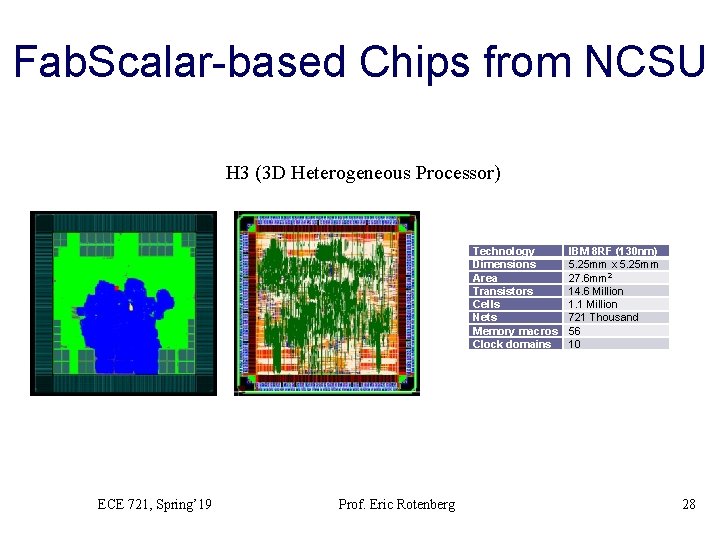 FabScalar-based Chips from NCSU

H3 (3D Heterogeneous Processor)

| Technology | IBM 8RF (130nm) |
|---|---|
| Dimensions | 5.25mm x 5.25mm |
| Area | 27.6mm$^2$ |
| Transistors | 14.6 Million |
| Cells | 1.1 Million |
| Nets | 721 Thousand |
| Memory macros | 56 |
| Clock domains | 10 |

ECE 721, Spring'19

Prof. Eric Rotenberg

28